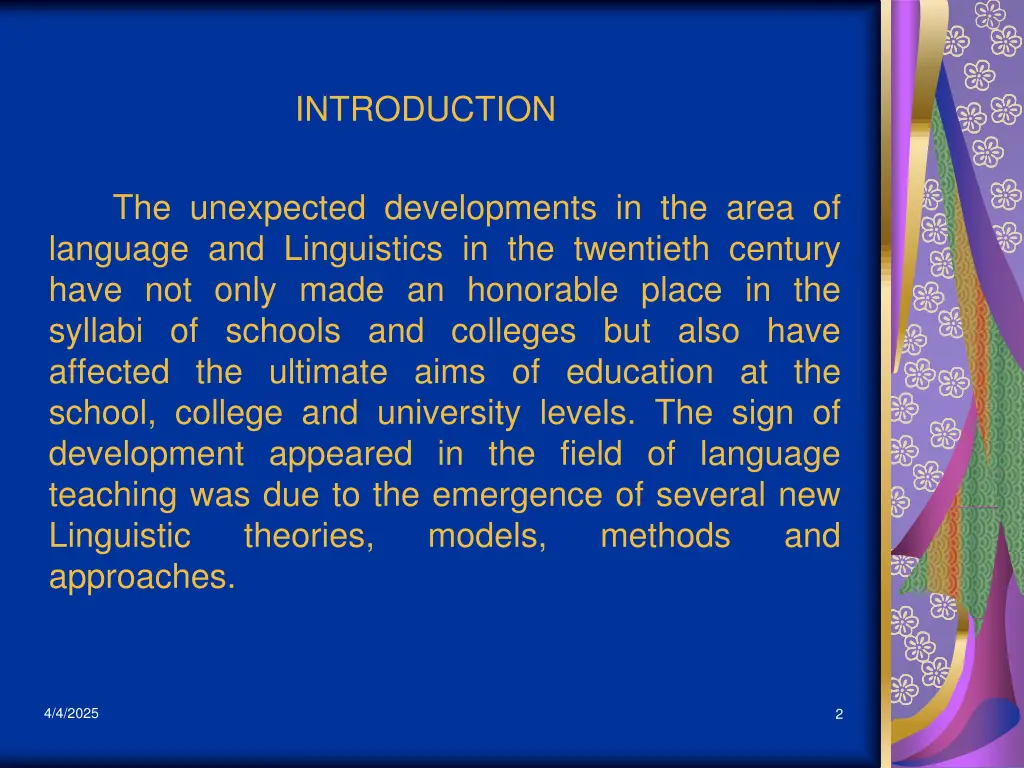 INTRODUCTION

The unexpected developments in the area of language and Linguistics in the twentieth century have not only made an honorable place in the syllabi of schools and colleges but also have affected the ultimate aims of education at the school, college and university levels. The sign of development appeared in the field of language teaching was due to the emergence of several new Linguistic theories, models, methods and approaches.

4/4/2025

2